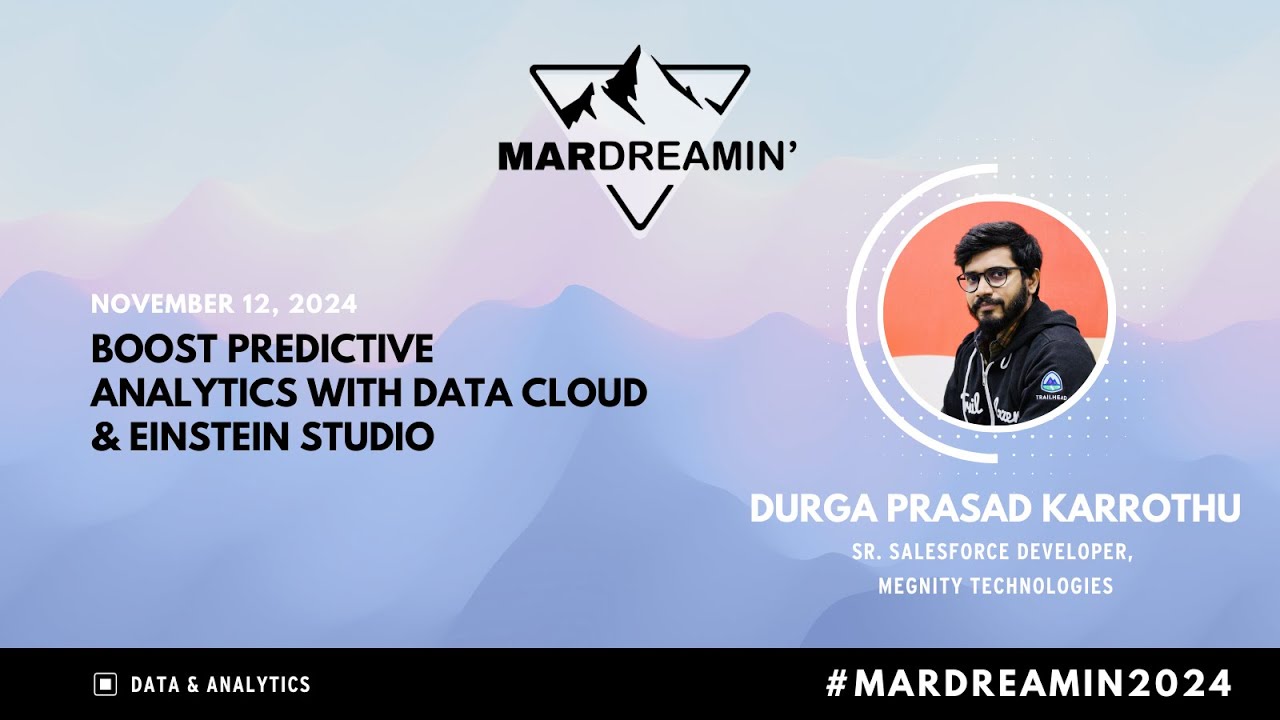 MARDREAMIN'

NOVEMBER 12, 2024

BOOST PREDICTIVE ANALYTICS WITH DATA CLOUD & EINSTEIN STUDIO

TRAILHEAD

DURGA PRASAD KARROTHU

SR. SALESFORCE DEVELOPER, MEGNITY TECHNOLOGIES

DATA & ANALYTICS

#MARDREAMIN2024